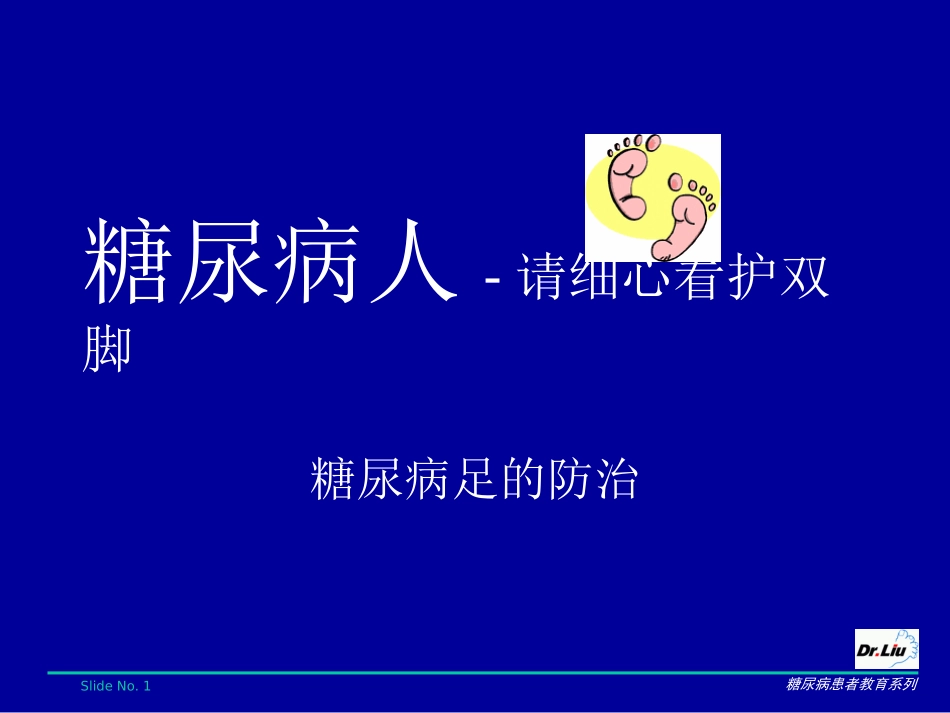 糖尿病人 - 请细心看护双脚

糖尿病足的防治

Dr.Liu

Slide No. 1

糖尿病患者教育系列